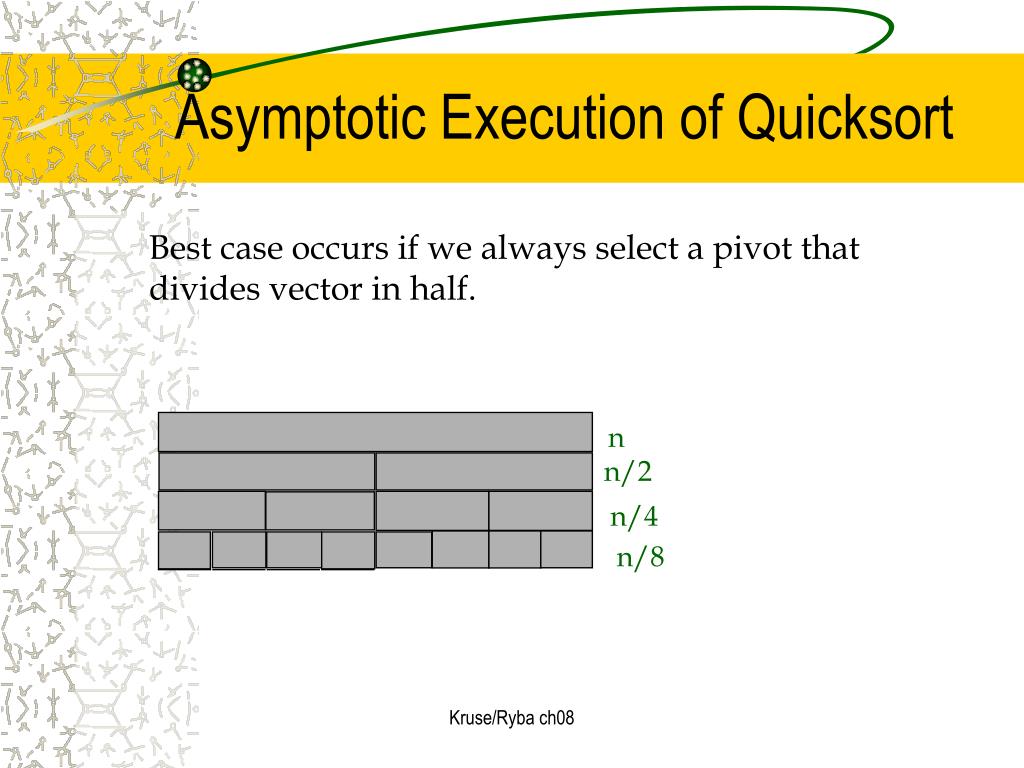 Asymptotic Execution of Quicksort

Best case occurs if we always select a pivot that divides vector in half.

n
n/2
n/4
n/8

Kruse/Ryba ch08